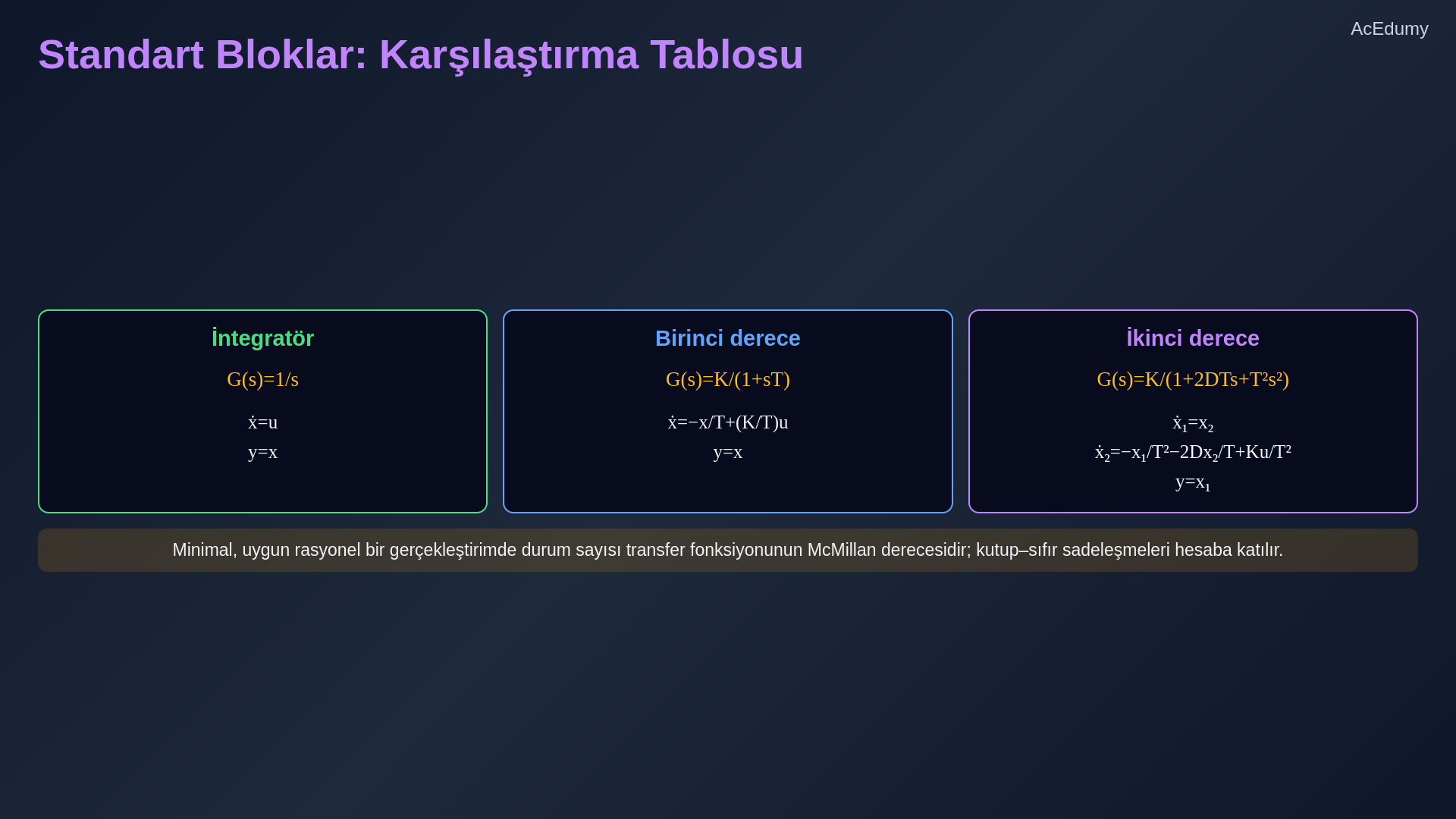 AcEdumy

Standart Bloklar: Karşılaştırma Tablosu

İntegratör

$G(s)=1/s$

$\dot{x}=u$
$y=x$

Birinci derece

$G(s)=K/(1+sT)$

$\dot{x}=-x/T+(K/T)u$
$y=x$

İkinci derece

$G(s)=K/(1+2DTs+T^2s^2)$

$\dot{x}_1=x_2$
$\dot{x}_2=-x_1/T^2-2Dx_2/T+Ku/T^2$
$y=x_1$

Minimal, uygun rasyonel bir gerçekleştirimde durum sayısı transfer fonksiyonunun McMillan derecesidir; kutup–sıfır sadeleşmeleri hesaba katılır.